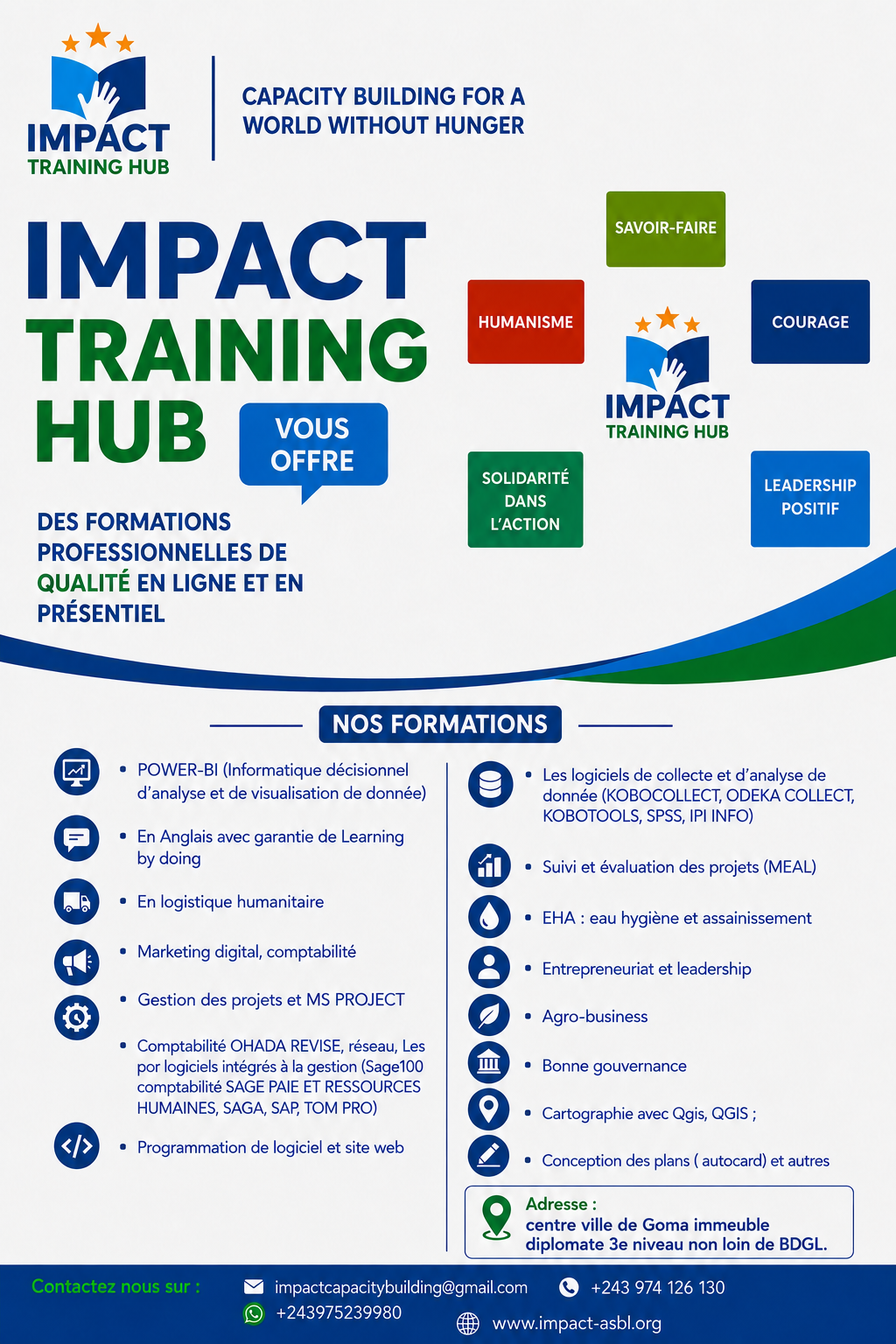 IMPACT
TRAINING HUB

CAPACITY BUILDING FOR A WORLD WITHOUT HUNGER

IMPACT
TRAINING
HUB

VOUS OFFRE

DES FORMATIONS PROFESSIONNELLES DE QUALITÉ EN LIGNE ET EN PRÉSENTIEL

SAVOIR-FAIRE

HUMANISME

COURAGE

IMPACT
TRAINING HUB

SOLIDARITÉ DANS L'ACTION

LEADERSHIP POSITIF

NOS FORMATIONS

• POWER-BI (Informatique décisionnel d'analyse et de visualisation de donnée)

• En Anglais avec garantie de Learning by doing

• En logistique humanitaire

• Marketing digital, comptabilité

• Gestion des projets et MS PROJECT

• Comptabilité OHADA REVISE, réseau, Les por logiciels intégrés à la gestion (Sage100 comptabilité SAGE PAIE ET RESSOURCES HUMAINES, SAGA, SAP, TOM PRO)

• Programmation de logiciel et site web

• Les logiciels de collecte et d'analyse de donnée (KOBOCOLLECT, ODEKA COLLECT, KOBOTOOLS, SPSS, IPI INFO)

• Suivi et évaluation des projets (MEAL)

• EHA : eau hygiène et assainissement

• Entrepreneuriat et leadership

• Agro-business

• Bonne gouvernance

• Cartographie avec Qgis, QGIS ;

• Conception des plans ( autocard) et autres

Adresse :
centre ville de Goma immeuble diplomate 3e niveau non loin de BDGL.

Contactez nous sur :
impactcapacitybuilding@gmail.com
+243 974 126 130
+243975239980
www.impact-asbl.org